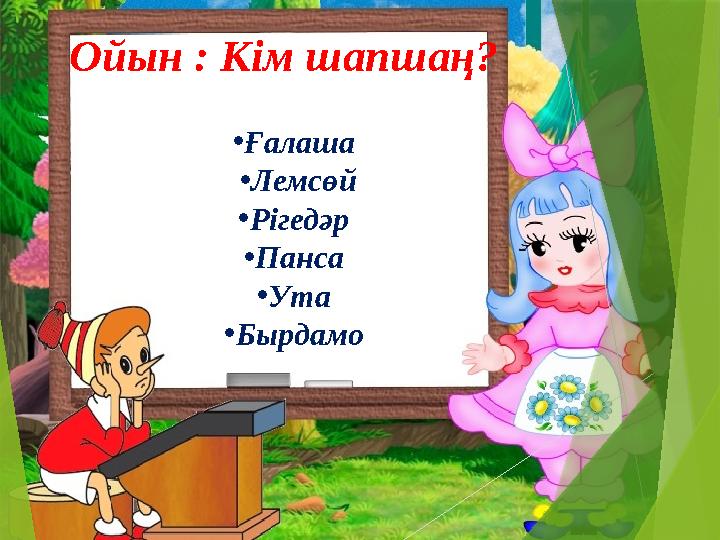 Ойын : Кім шапшаң?

•Ғалаша
•Лемсөй
•Рігедәр
•Панса
•Ута
•Бырдамо